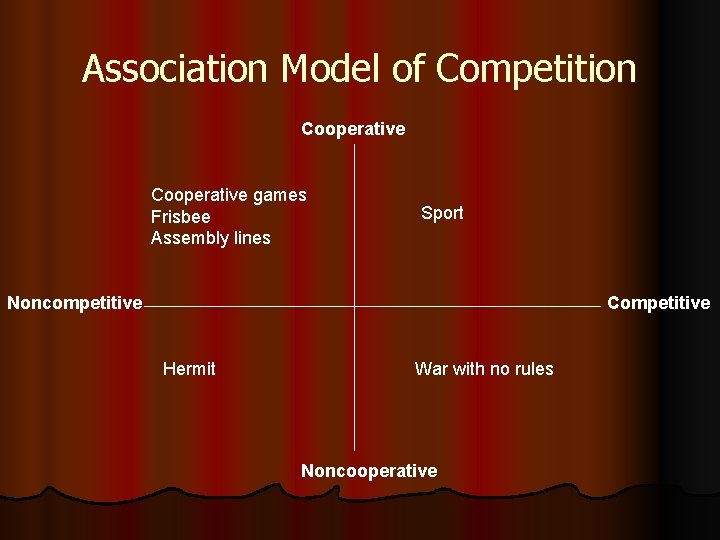 Association Model of Competition

Cooperative

Cooperative games
Frisbee
Assembly lines

Sport

Noncompetitive

Competitive

Hermit

War with no rules

Noncooperative